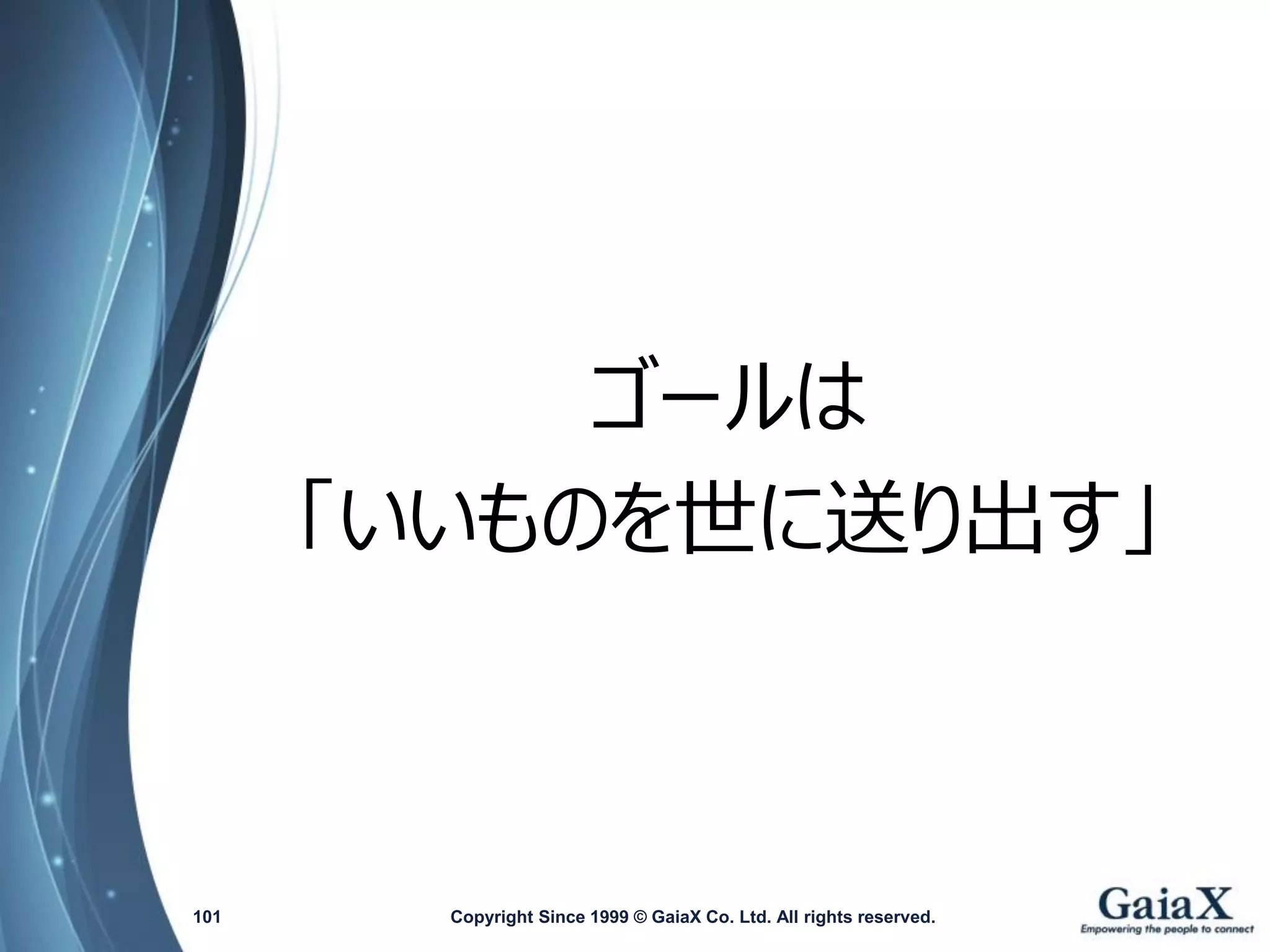 ゴールは
「いいものを世に送り出す」

101

Copyright Since 1999 © GaiaX Co. Ltd. All rights reserved.

GaiaX
Empowering the people to connect